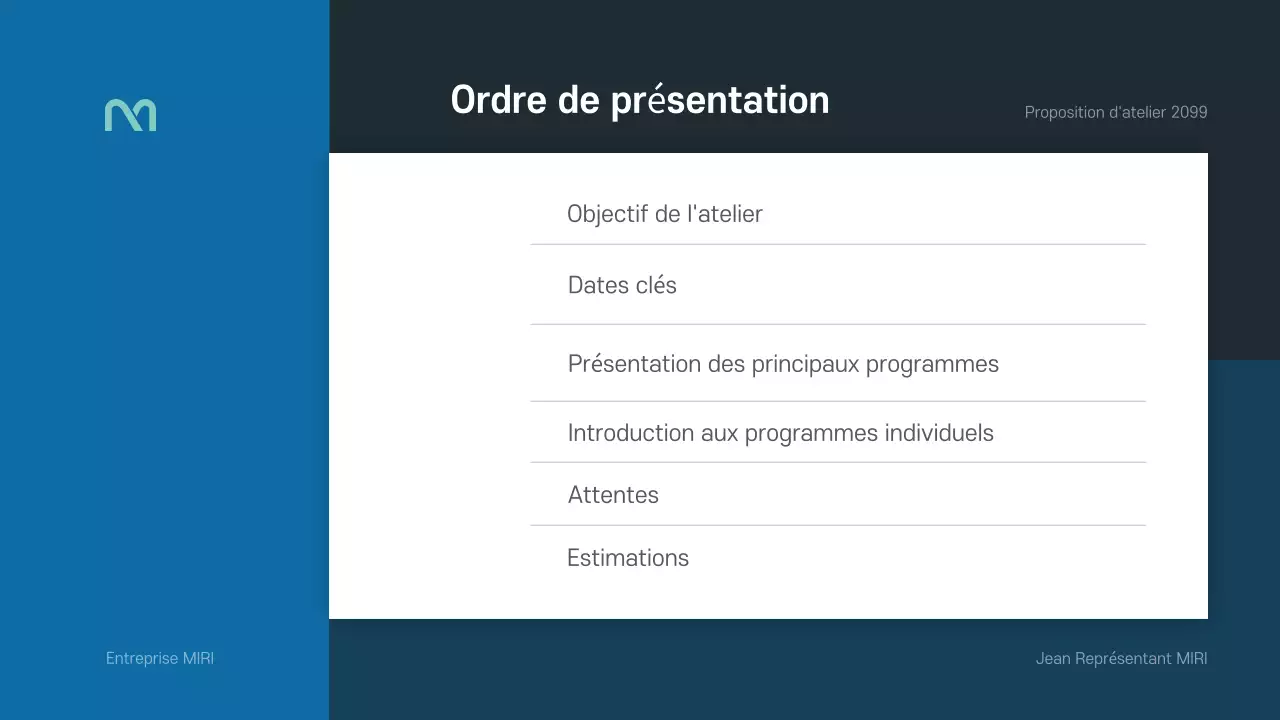 Ordre de présentation

Proposition d'atelier 2099

Objectif de l'atelier

Dates clés

Présentation des principaux programmes

Introduction aux programmes individuels

Attentes

Estimations

Entreprise MIRI

Jean Représentant MIRI